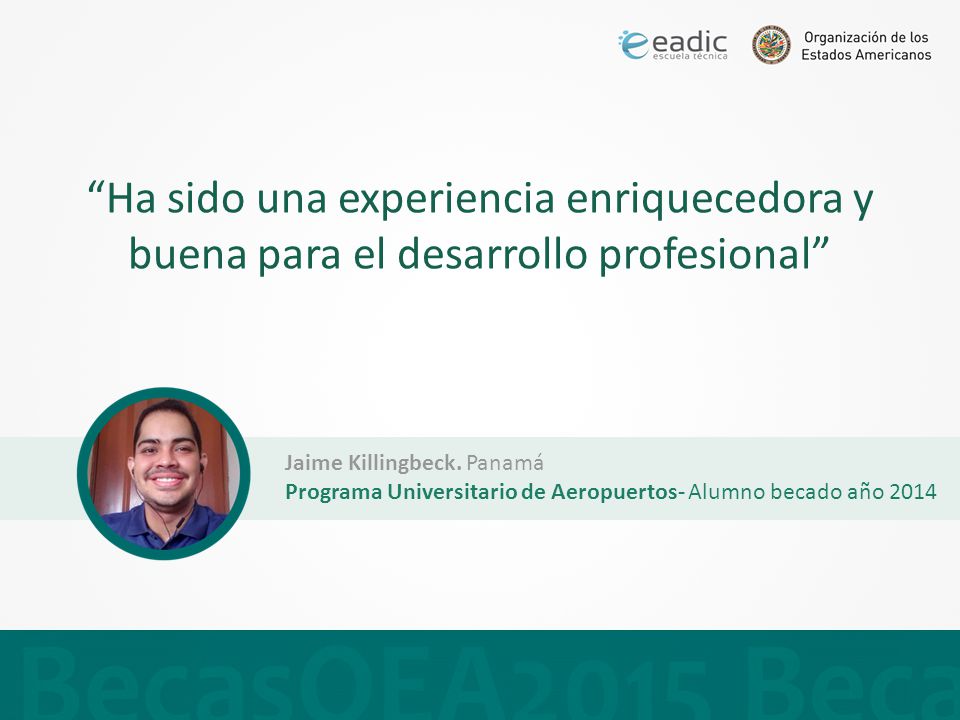 eadic
escuela técnica

Organización de los Estados Americanos

“Ha sido una experiencia enriquecedora y buena para el desarrollo profesional”

Jaime Killingbeck. Panamá
Programa Universitario de Aeropuertos- Alumno becado año 2014

BecasOEA2015 Beca